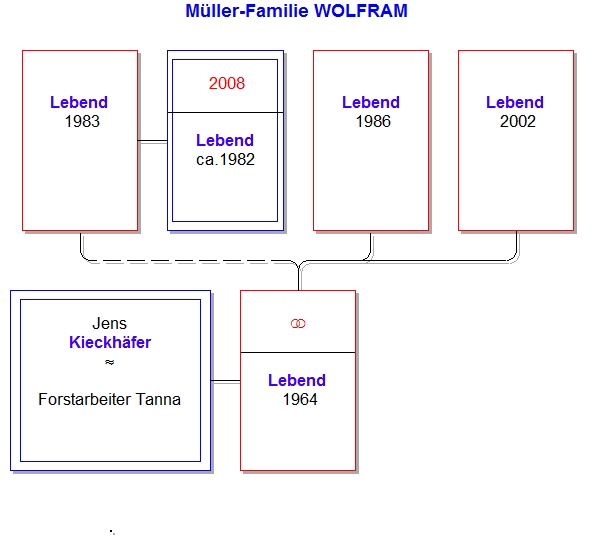 Müller-Familie WOLFRAM

Lebend
1983

2008

Lebend
ca.1982

Lebend
1986

Lebend
2002

Jens
Kieckhäfer
≈

Forstarbeiter Tanna

⚭

Lebend
1964